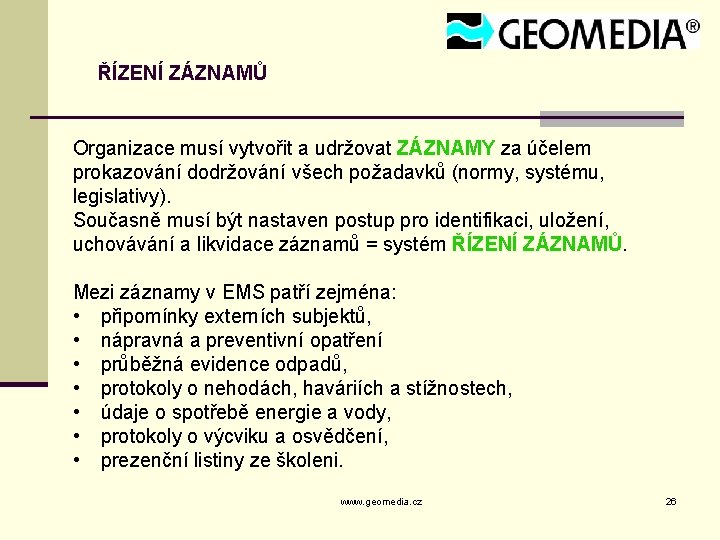 GEOMEDIA®

ŘÍZENÍ ZÁZNAMŮ

Organizace musí vytvořit a udržovat ZÁZNAMY za účelem prokazování dodržování všech požadavků (normy, systému, legislativy).
Současně musí být nastaven postup pro identifikaci, uložení, uchovávání a likvidace záznamů = systém ŘÍZENÍ ZÁZNAMŮ.

Mezi záznamy v EMS patří zejména:
• připomínky externích subjektů,
• nápravná a preventivní opatření
• průběžná evidence odpadů,
• protokoly o nehodách, haváriích a stížnostech,
• údaje o spotřebě energie a vody,
• protokoly o výcviku a osvědčení,
• prezenční listiny ze školeni.

www.geomedia.cz

26